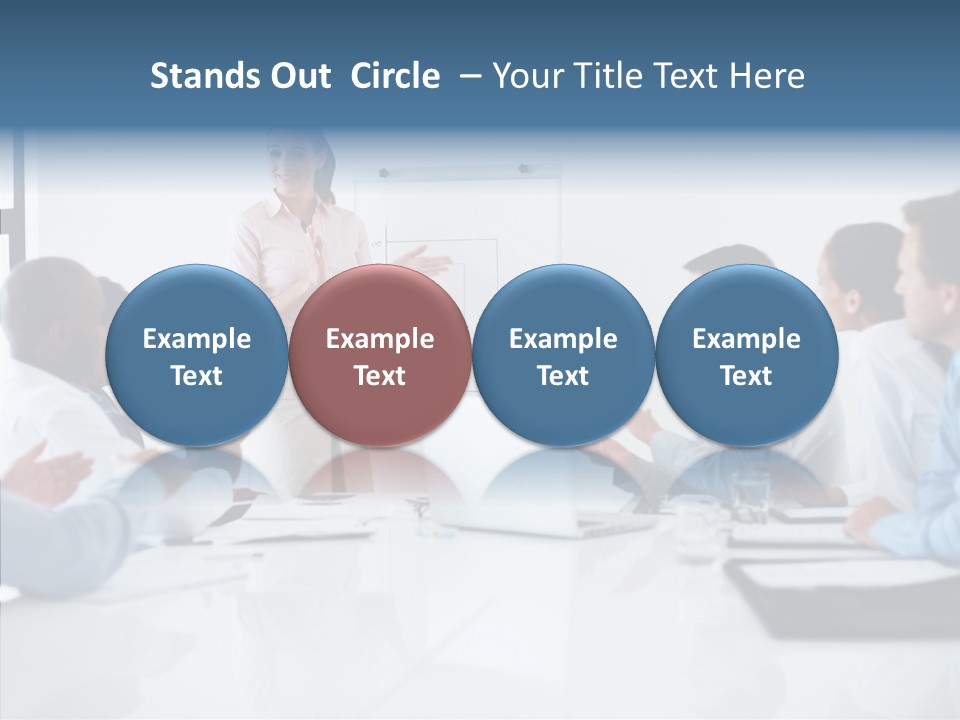 Stands Out Circle – Your Title Text Here

Example Text

Example Text

Example Text

Example Text